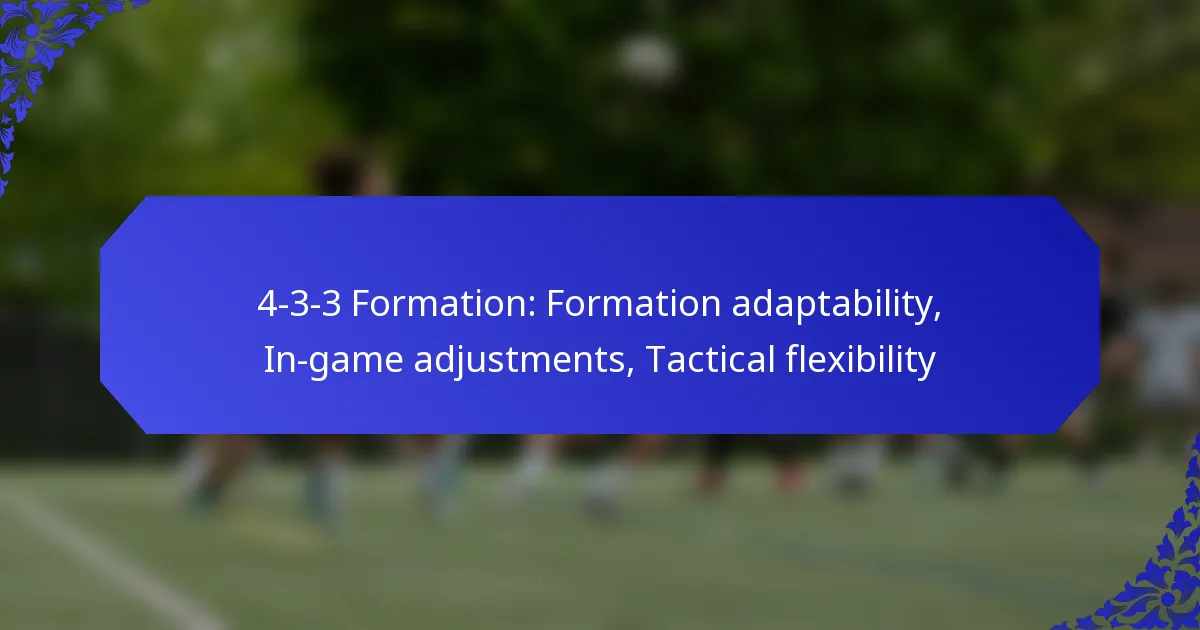 4-3-3 Formation: Formation adaptability, In-game adjustments, Tactical flexibility